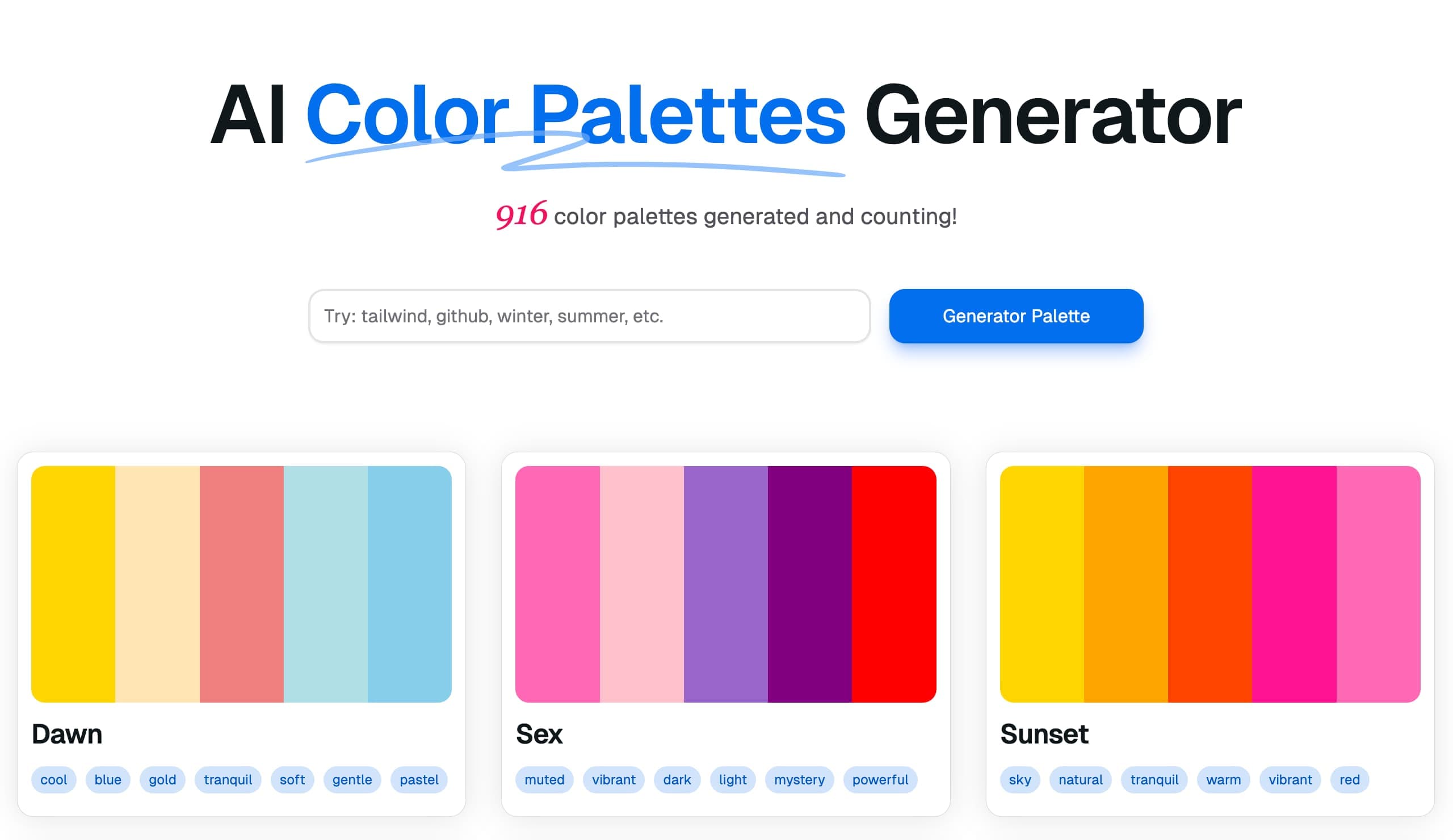 AI Color Palettes Generator

916 color palettes generated and counting!

Try: tailwind, github, winter, summer, etc.

Generator Palette

Dawn

cool blue gold tranquil soft gentle pastel

Sex

muted vibrant dark light mystery powerful

Sunset

sky natural tranquil warm vibrant red